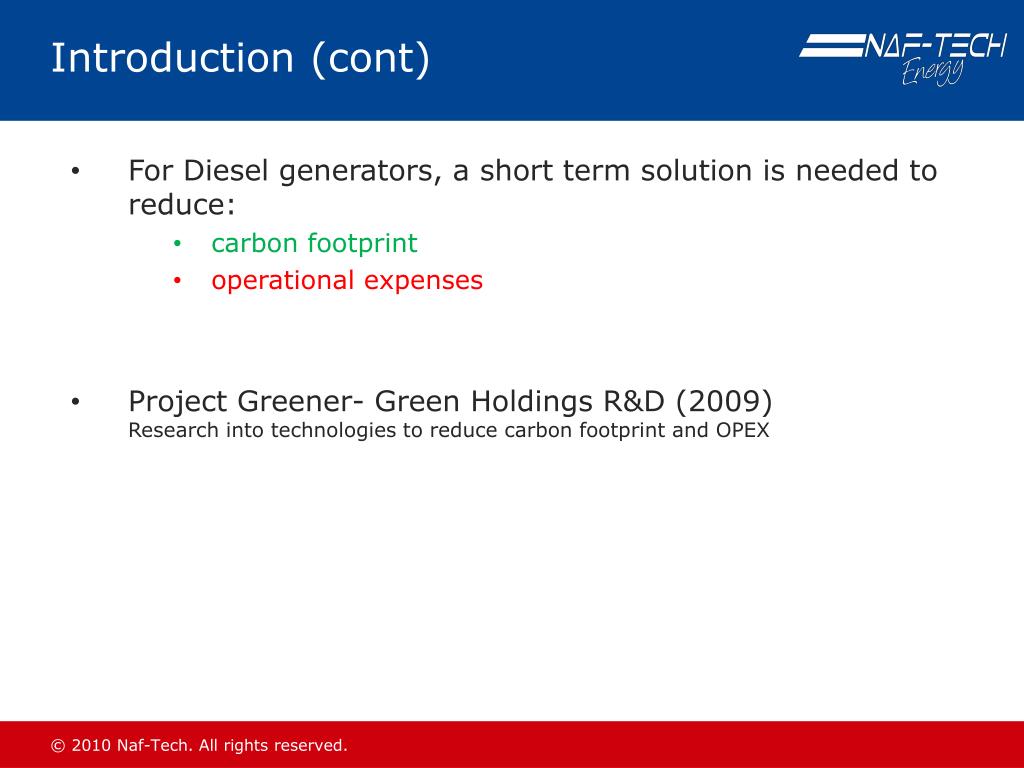 Introduction (cont)

NAF-TECH Energy

• For Diesel generators, a short term solution is needed to reduce:
  • carbon footprint
  • operational expenses

• Project Greener- Green Holdings R&D (2009)
Research into technologies to reduce carbon footprint and OPEX

© 2010 Naf-Tech. All rights reserved.